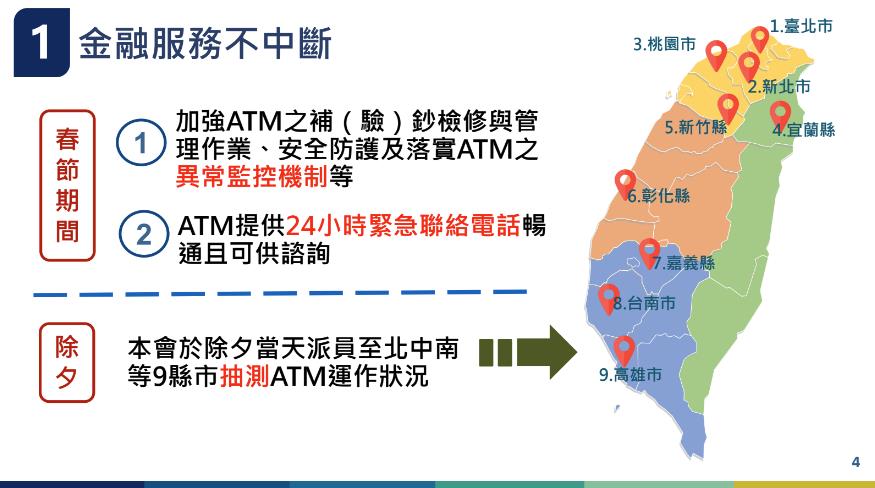 1 金融服務不中斷

春節期間

1 加強ATM之補（驗）鈔檢修與管理作業、安全防護及落實ATM之異常監控機制等

2 ATM提供24小時緊急聯絡電話暢通且可供諮詢

除夕

本會於除夕當天派員至北中南等9縣市抽測ATM運作狀況

1.臺北市
2.新北市
3.桃園市
4.宜蘭縣
5.新竹縣
6.彰化縣
7.嘉義縣
8.台南市
9.高雄市

4